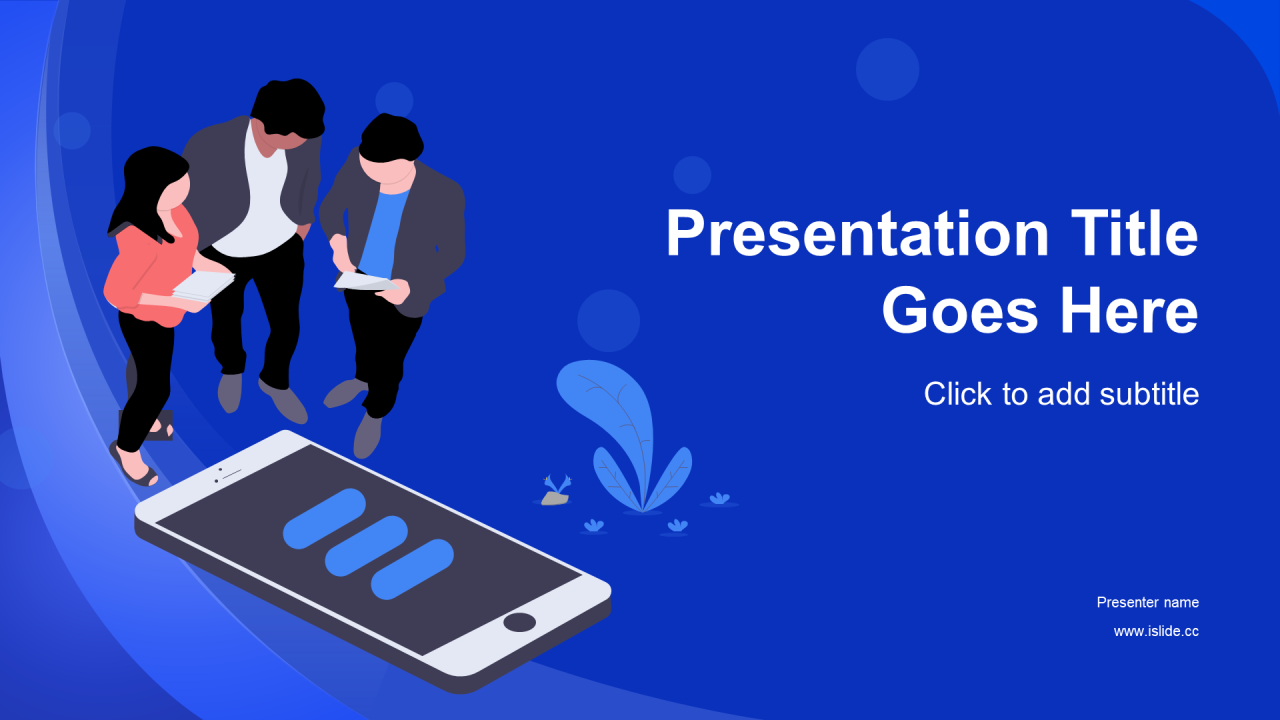 Presentation Title Goes Here

Click to add subtitle

Presenter name

www.islide.cc